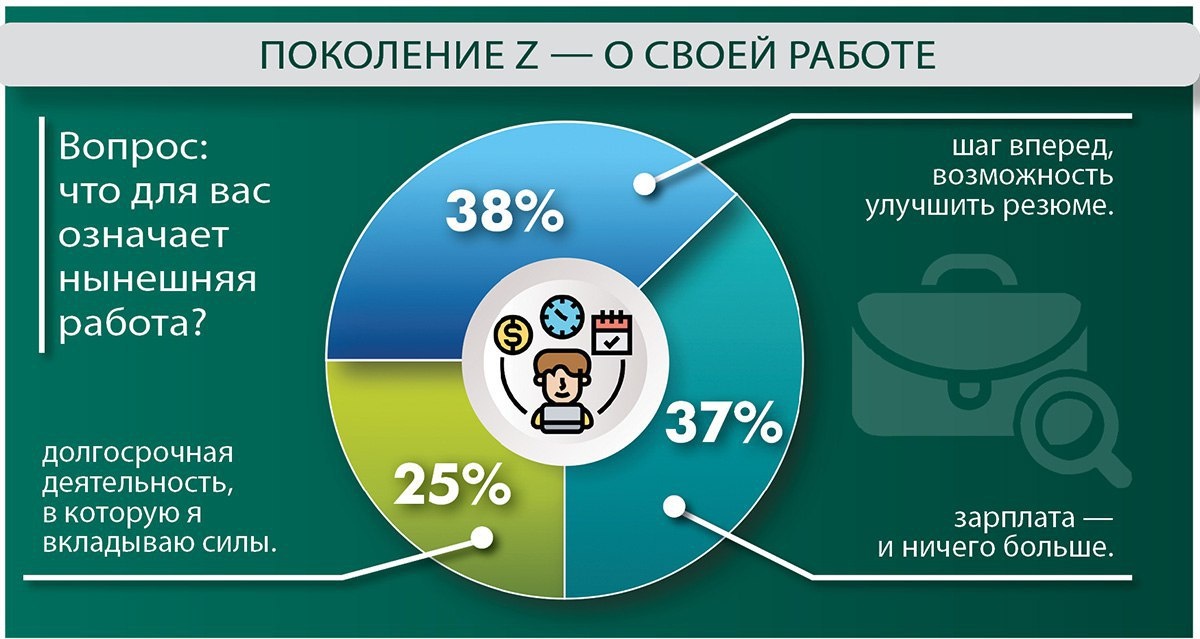 ПОКОЛЕНИЕ Z — О СВОЕЙ РАБОТЕ

Вопрос: что для вас означает нынешняя работа?

38%

шаг вперед, возможность улучшить резюме.

37%

зарплата — и ничего больше.

25%

долгосрочная деятельность, в которую я вкладываю силы.